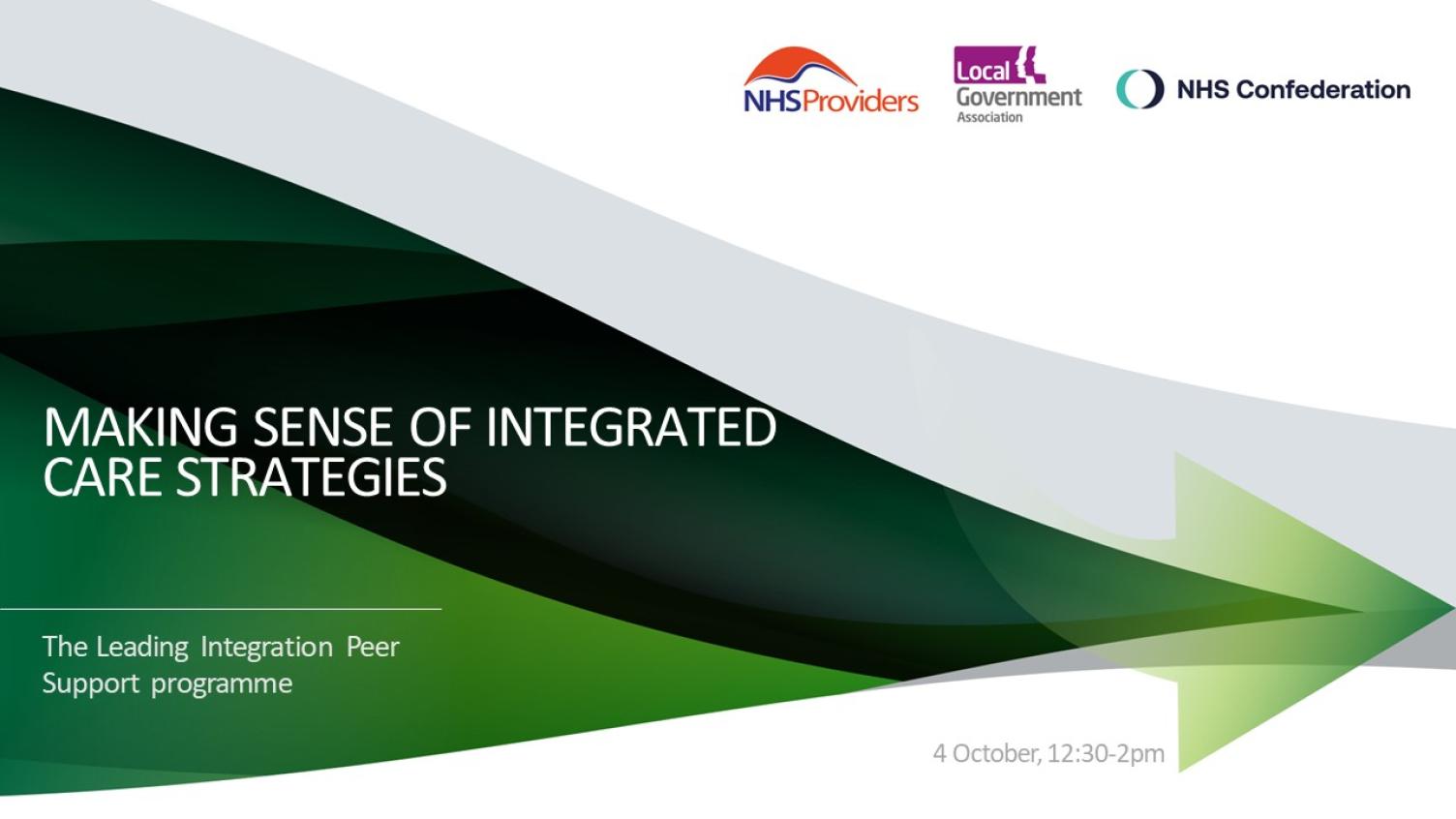 NHSProviders

Local Government Association

NHS Confederation

MAKING SENSE OF INTEGRATED CARE STRATEGIES

The Leading Integration Peer Support programme

4 October, 12:30-2pm